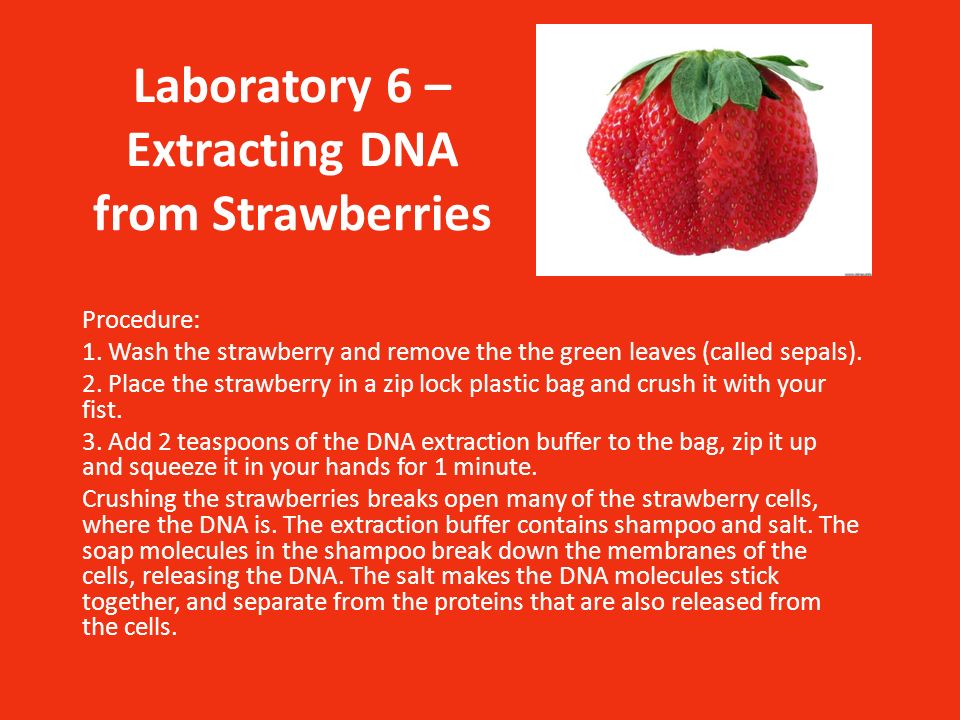 Laboratory 6 – Extracting DNA from Strawberries

Procedure:

1. Wash the strawberry and remove the the green leaves (called sepals).

2. Place the strawberry in a zip lock plastic bag and crush it with your fist.

3. Add 2 teaspoons of the DNA extraction buffer to the bag, zip it up and squeeze it in your hands for 1 minute.

Crushing the strawberries breaks open many of the strawberry cells, where the DNA is. The extraction buffer contains shampoo and salt. The soap molecules in the shampoo break down the membranes of the cells, releasing the DNA. The salt makes the DNA molecules stick together, and separate from the proteins that are also released from the cells.